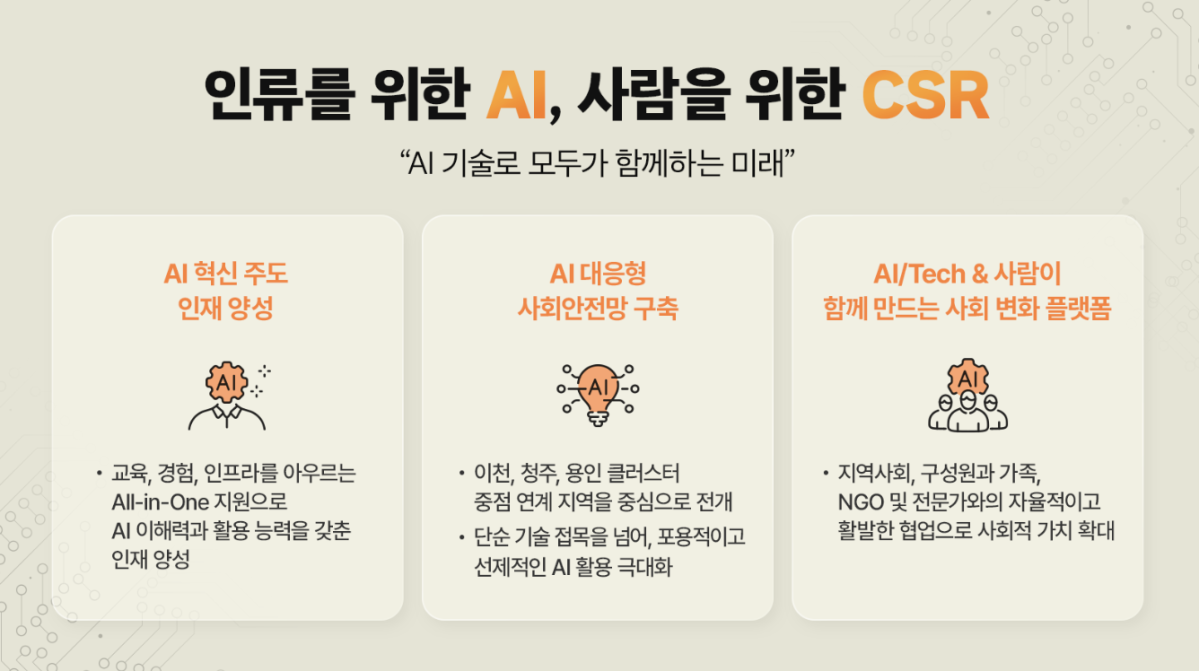 인류를 위한 AI, 사람을 위한 CSR

"AI 기술로 모두가 함께하는 미래"

AI 혁신 주도 인재 양성

AI

• 교육, 경험, 인프라를 아우르는 All-in-One 지원으로 AI 이해력과 활용 능력을 갖춘 인재 양성

AI 대응형 사회안전망 구축

AI

• 이천, 청주, 용인 클러스터 중점 연계 지역을 중심으로 전개

• 단순 기술 접목을 넘어, 포용적이고 선제적인 AI 활용 극대화

AI/Tech & 사람이 함께 만드는 사회 변화 플랫폼

AI

• 지역사회, 구성원과 가족, NGO 및 전문가와의 자율적이고 활발한 협업으로 사회적 가치 확대